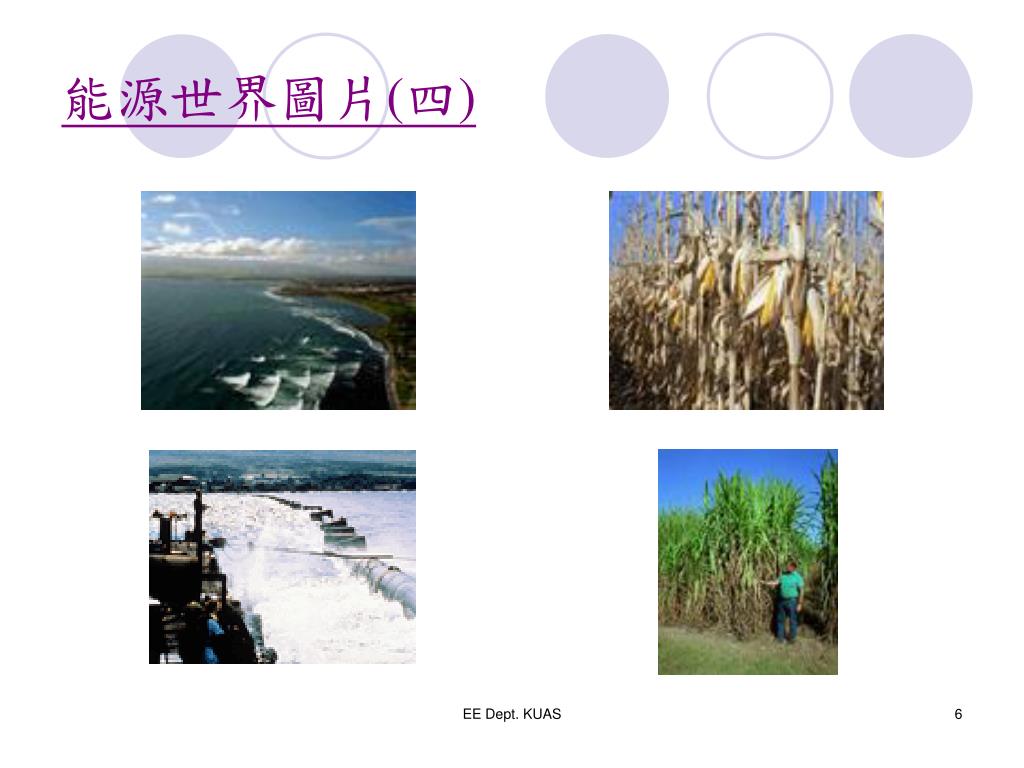 能源世界圖片(四)

EE Dept. KUAS

6